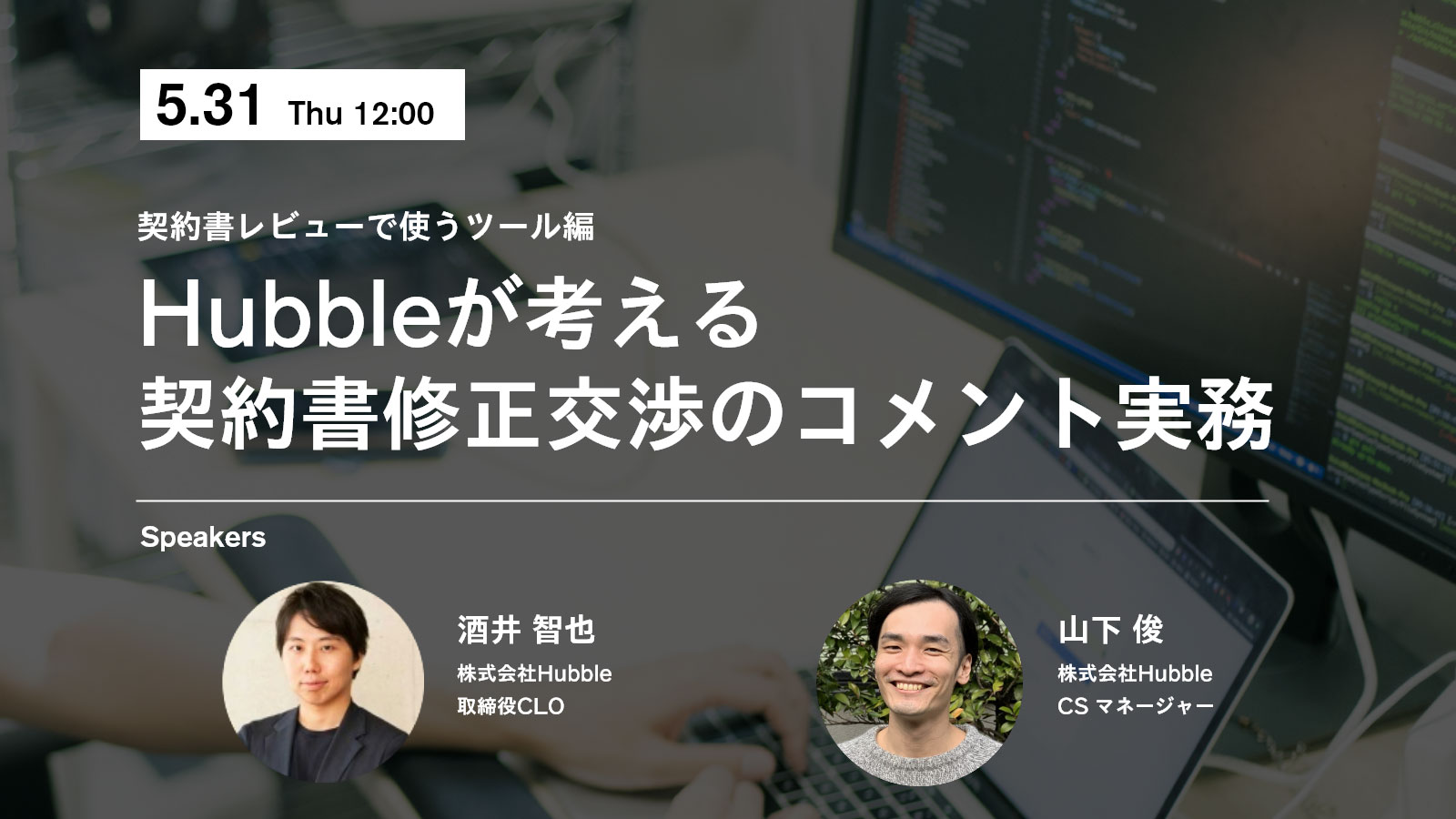 5.31 Thu 12:00

契約書レビューで使うツール編

Hubbleが考える
契約書修正交渉のコメント実務

Speakers

酒井 智也
株式会社Hubble
取締役CLO

山下 俊
株式会社Hubble
CS マネージャー